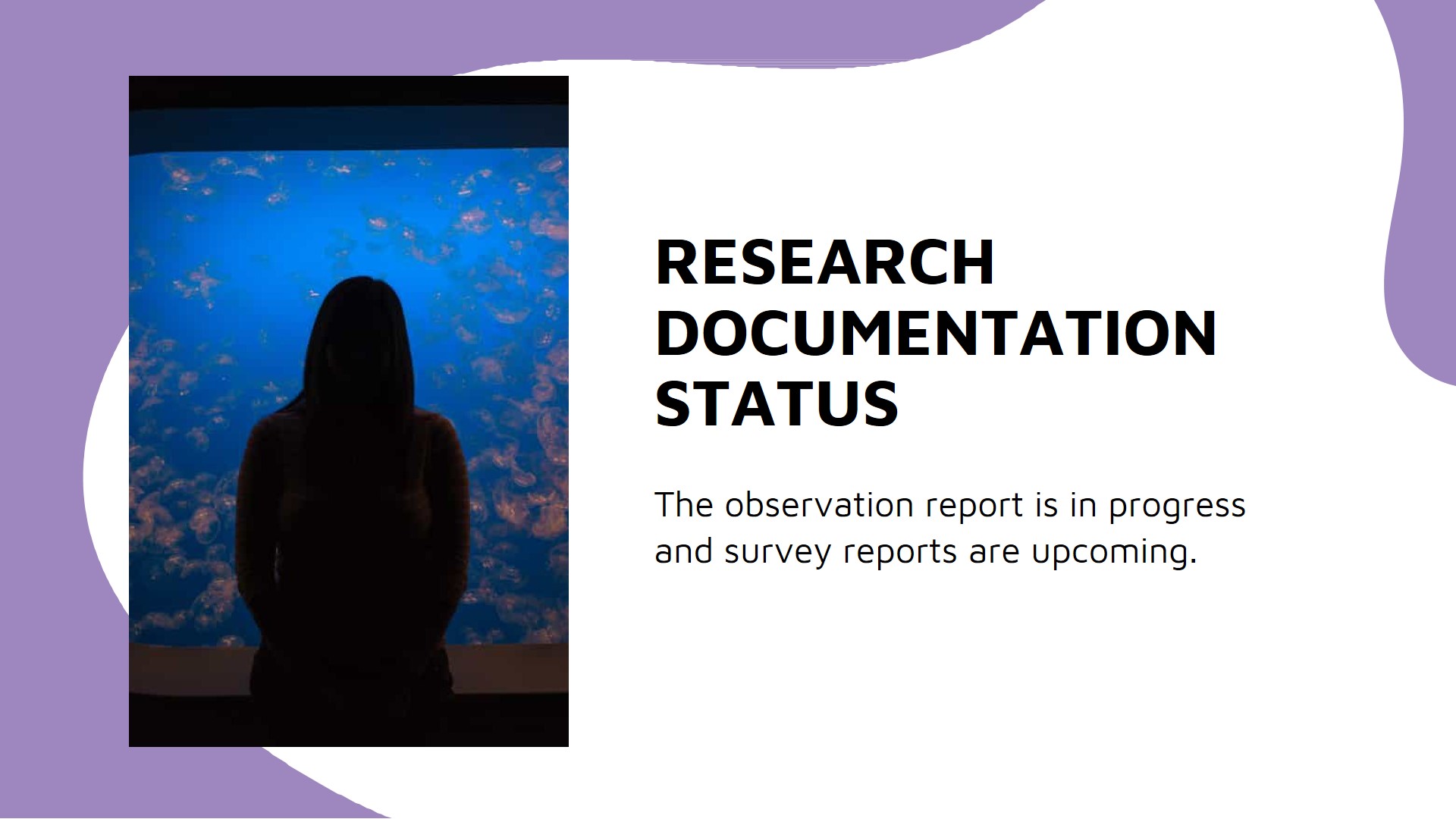 RESEARCH DOCUMENTATION STATUS

The observation report is in progress and survey reports are upcoming.